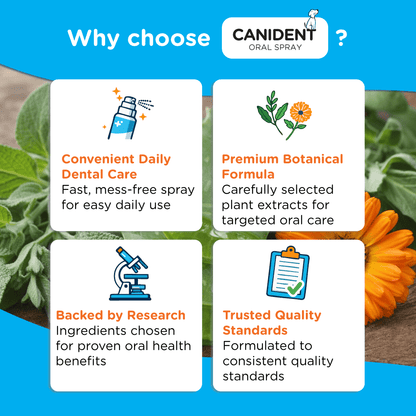 Why choose CANIDENT ORAL SPRAY ?

Convenient Daily Dental Care
Fast, mess-free spray for easy daily use

Premium Botanical Formula
Carefully selected plant extracts for targeted oral care

Backed by Research
Ingredients chosen for proven oral health benefits

Trusted Quality Standards
Formulated to consistent quality standards